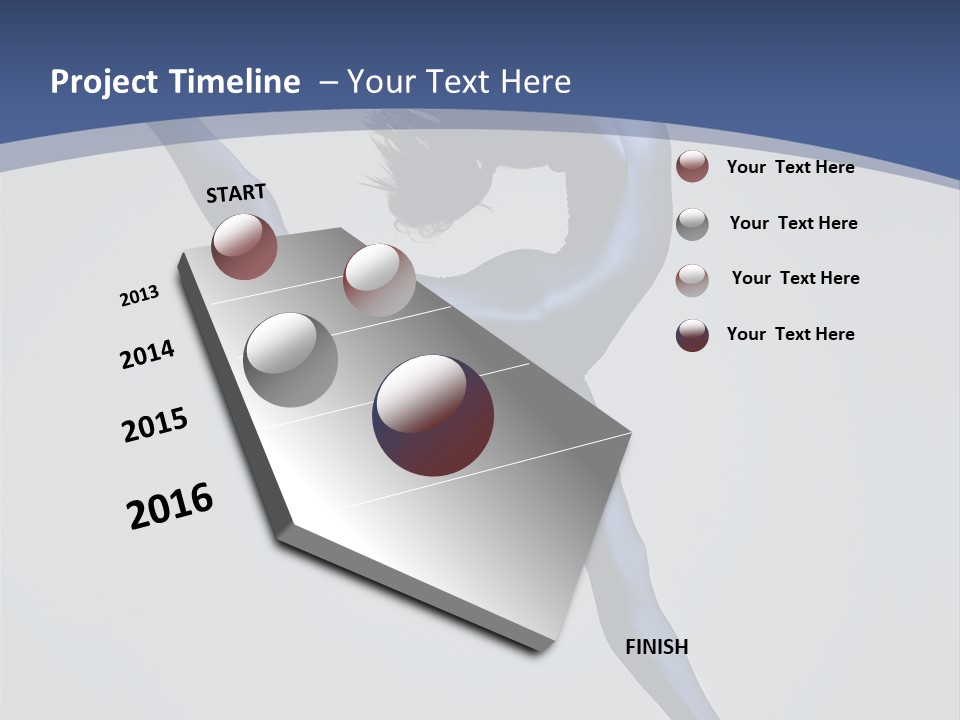 Project Timeline – Your Text Here

START

2013

2014

2015

2016

FINISH

Your Text Here

Your Text Here

Your Text Here

Your Text Here